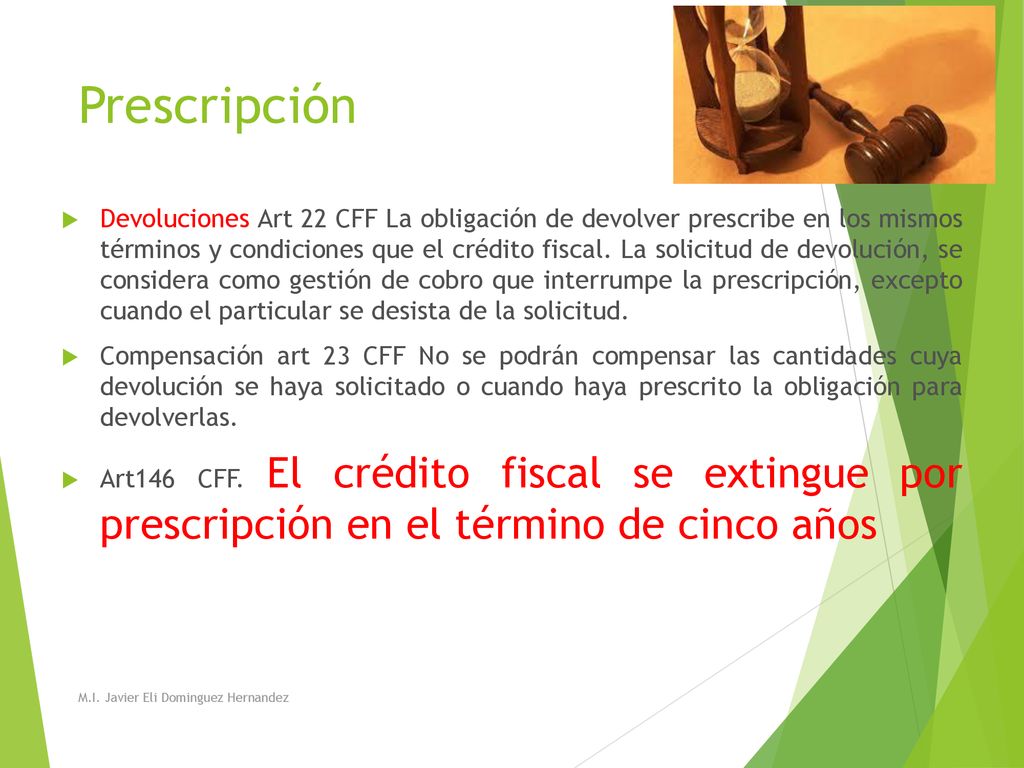 Prescripción

Devoluciones Art 22 CFF La obligación de devolver prescribe en los mismos términos y condiciones que el crédito fiscal. La solicitud de devolución, se considera como gestión de cobro que interrumpe la prescripción, excepto cuando el particular se desista de la solicitud.

Compensación art 23 CFF No se podrán compensar las cantidades cuya devolución se haya solicitado o cuando haya prescrito la obligación para devolverlas.

Art146 CFF. El crédito fiscal se extingue por prescripción en el término de cinco años

M.I. Javier Eli Dominguez Hernandez